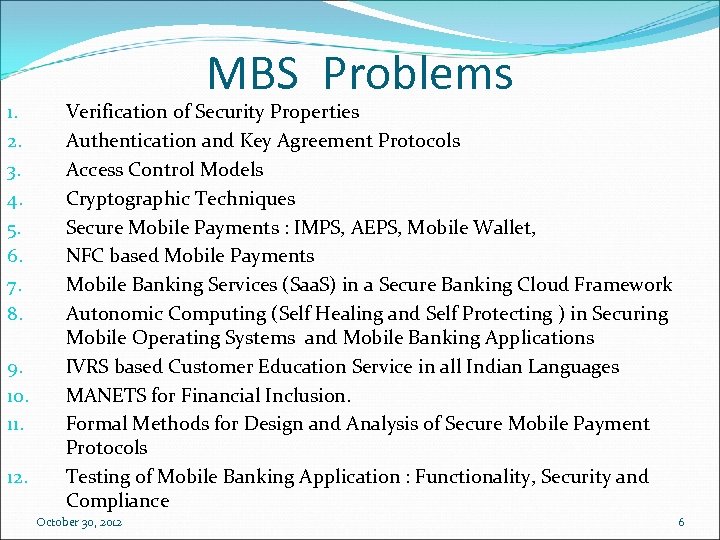 MBS Problems

1. Verification of Security Properties
2. Authentication and Key Agreement Protocols
3. Access Control Models
4. Cryptographic Techniques
5. Secure Mobile Payments : IMPS, AEPS, Mobile Wallet,
6. NFC based Mobile Payments
7. Mobile Banking Services (SaaS) in a Secure Banking Cloud Framework
8. Autonomic Computing (Self Healing and Self Protecting ) in Securing Mobile Operating Systems and Mobile Banking Applications
9. IVRS based Customer Education Service in all Indian Languages
10. MANETS for Financial Inclusion.
11. Formal Methods for Design and Analysis of Secure Mobile Payment Protocols
12. Testing of Mobile Banking Application : Functionality, Security and Compliance

October 30, 2012

6